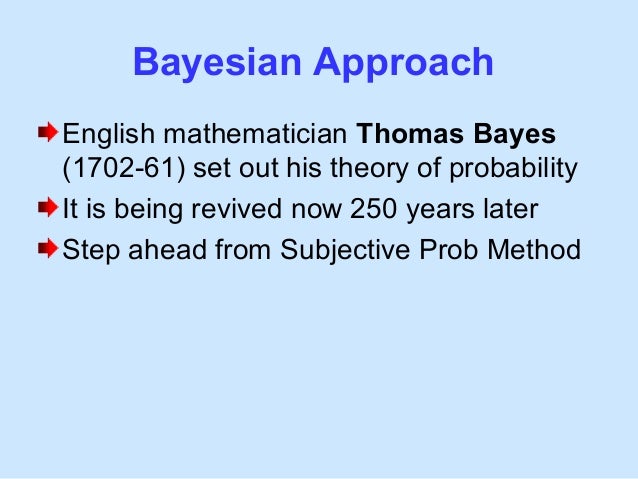 Bayesian Approach

English mathematician Thomas Bayes (1702-61) set out his theory of probability

It is being revived now 250 years later

Step ahead from Subjective Prob Method